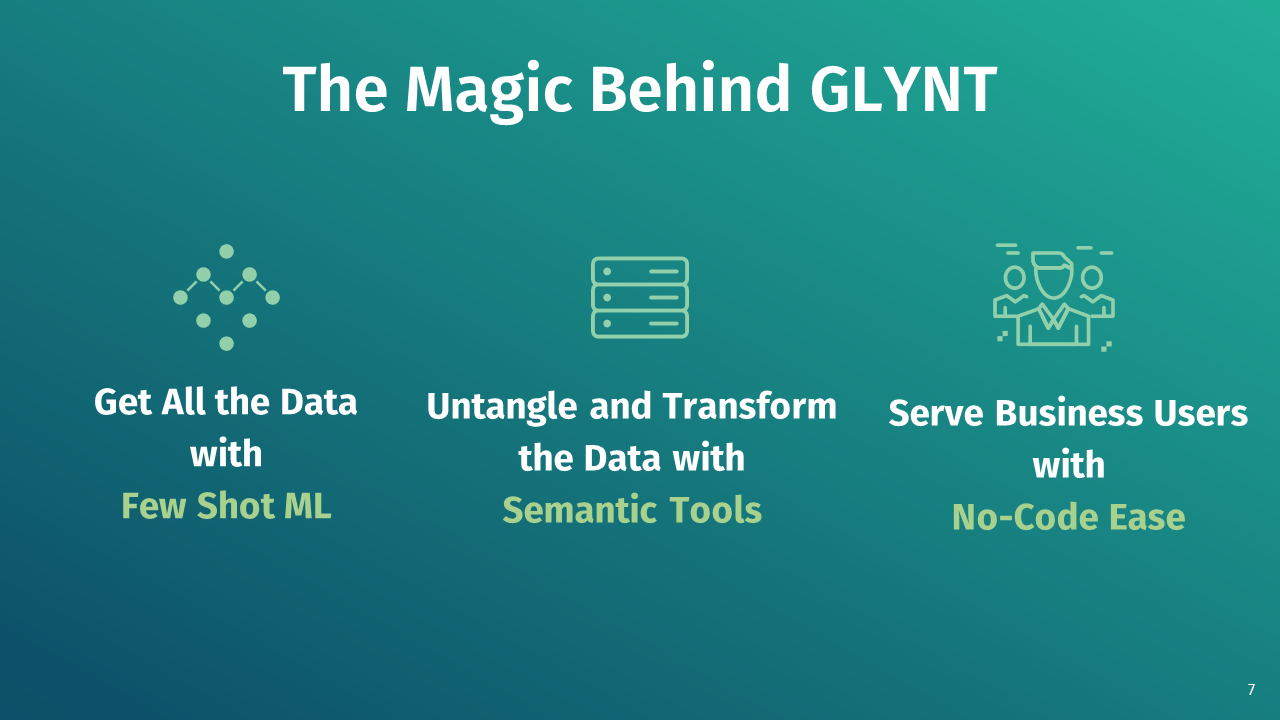 The Magic Behind GLYNT

Get All the Data with Few Shot ML

Untangle and Transform the Data with Semantic Tools

Serve Business Users with No-Code Ease

7